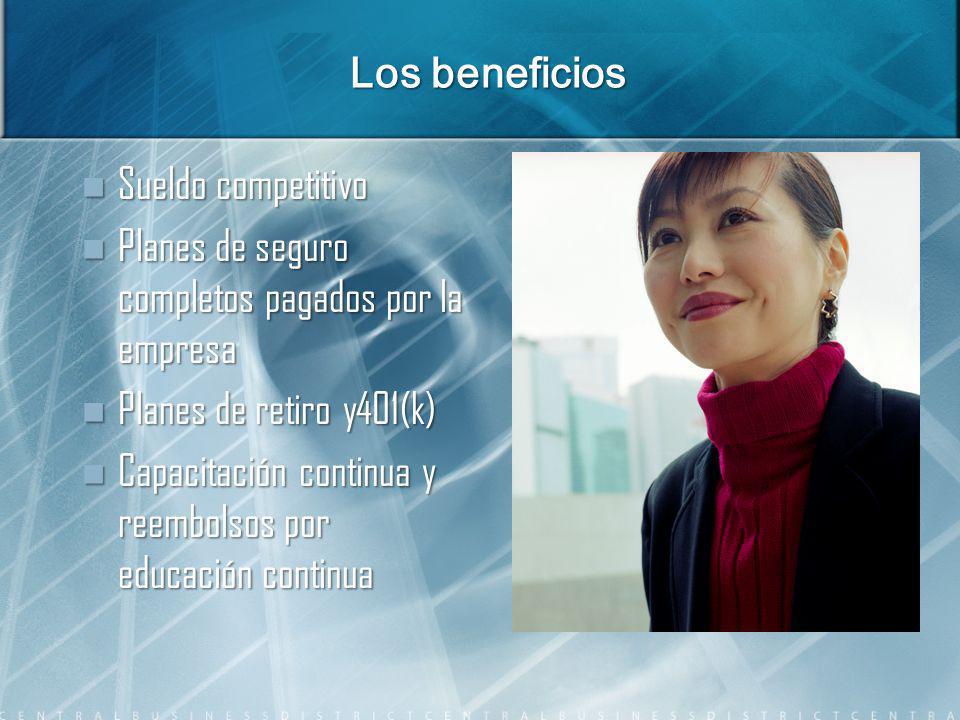 Los beneficios

- Sueldo competitivo
- Planes de seguro completos pagados por la empresa
- Planes de retiro y401(k)
- Capacitación continua y reembolsos por educación continua

CENTRALBUSINESSDISTRICTCENTRALBUSINESSDISTRICTCENTRA